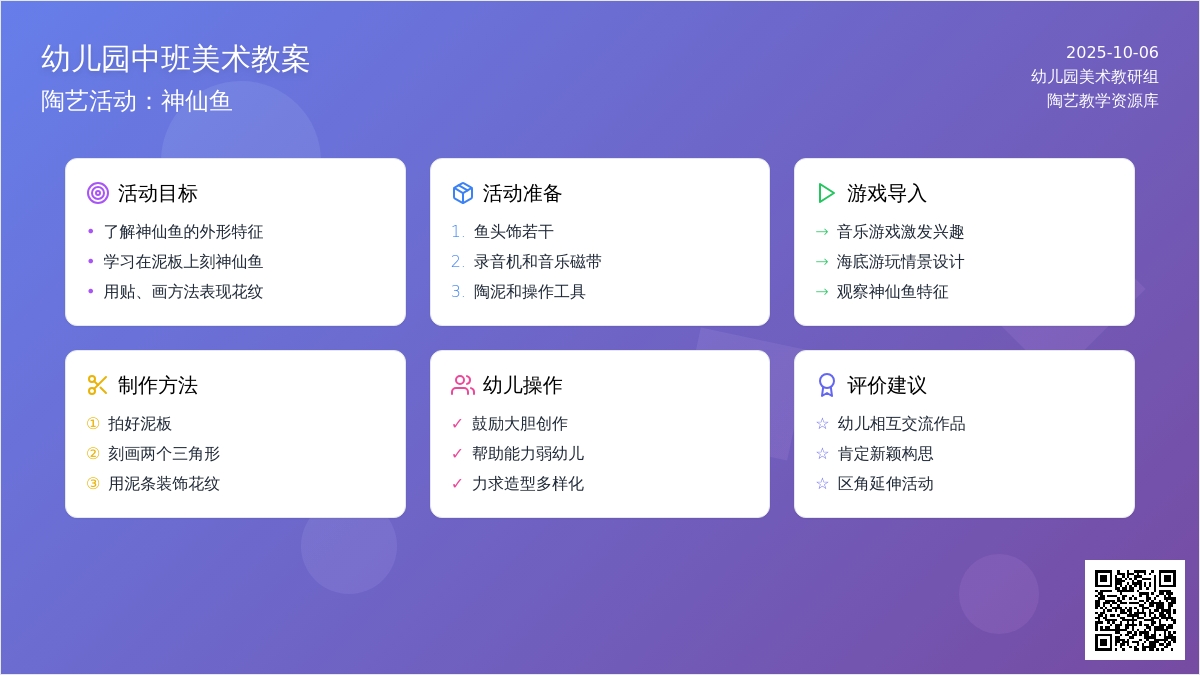 幼儿园中班美术教案
陶艺活动：神仙鱼

2025-10-06
幼儿园美术教研组
陶艺教学资源库

活动目标
• 了解神仙鱼的外形特征
• 学习在泥板上刻神仙鱼
• 用贴、画方法表现花纹

活动准备
1. 鱼头饰若干
2. 录音机和音乐磁带
3. 陶泥和操作工具

游戏导入
→ 音乐游戏激发兴趣
→ 海底游玩情景设计
→ 观察神仙鱼特征

制作方法
① 拍好泥板
② 刻画两个三角形
③ 用泥条装饰花纹

幼儿操作
✓ 鼓励大胆创作
✓ 帮助能力弱幼儿
✓ 力求造型多样化

评价建议
☆ 幼儿相互交流作品
☆ 肯定新颖构思
☆ 区角延伸活动